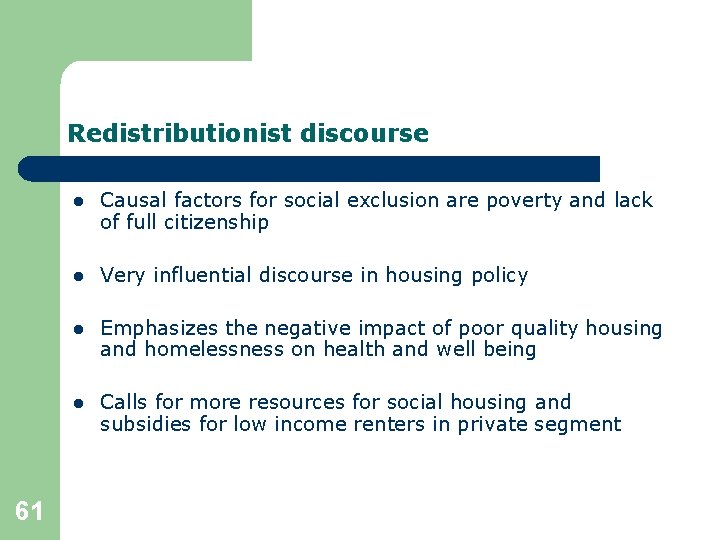 Redistributionist discourse

- Causal factors for social exclusion are poverty and lack of full citizenship

- Very influential discourse in housing policy

- Emphasizes the negative impact of poor quality housing and homelessness on health and well being

- Calls for more resources for social housing and subsidies for low income renters in private segment

61